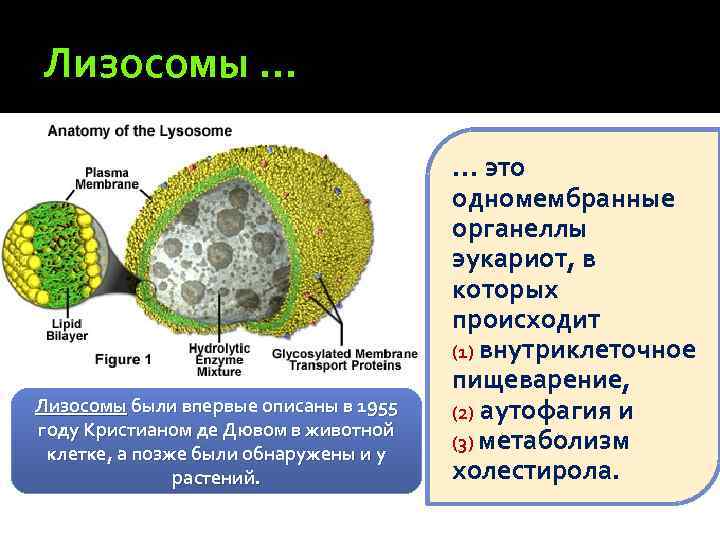 Лизосомы …

Anatomy of the Lysosome

Plasma Membrane

Lipid Bilayer

Figure 1

Hydrolytic Enzyme Mixture

Glycosylated Membrane Transport Proteins

Лизосомы были впервые описаны в 1955 году Кристианом де Дювом в животной клетке, а позже были обнаружены и у растений.

… это одномембранные органеллы эукариот, в которых происходит (1) внутриклеточное пищеварение, (2) аутофагия и (3) метаболизм холестирола.